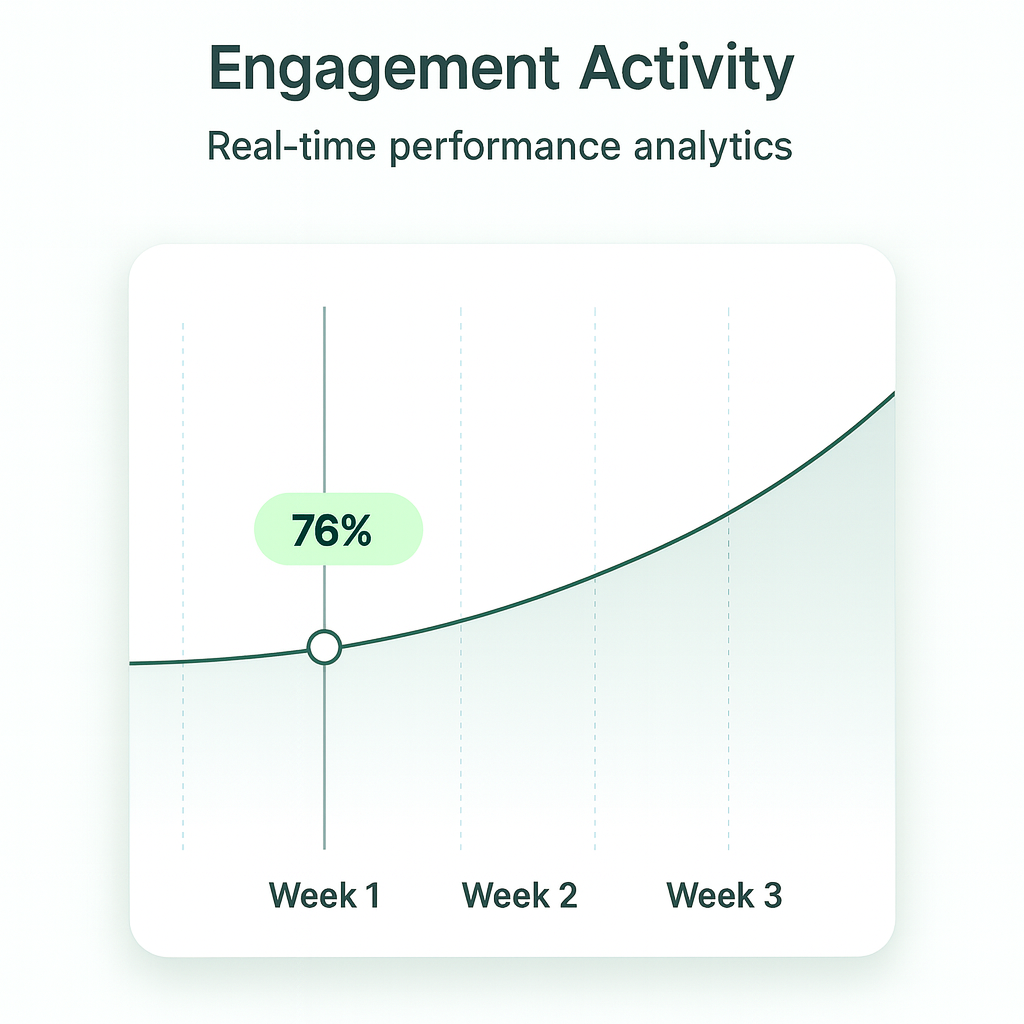 Engagement Activity

Real-time performance analytics

76%

Week 1 Week 2 Week 3